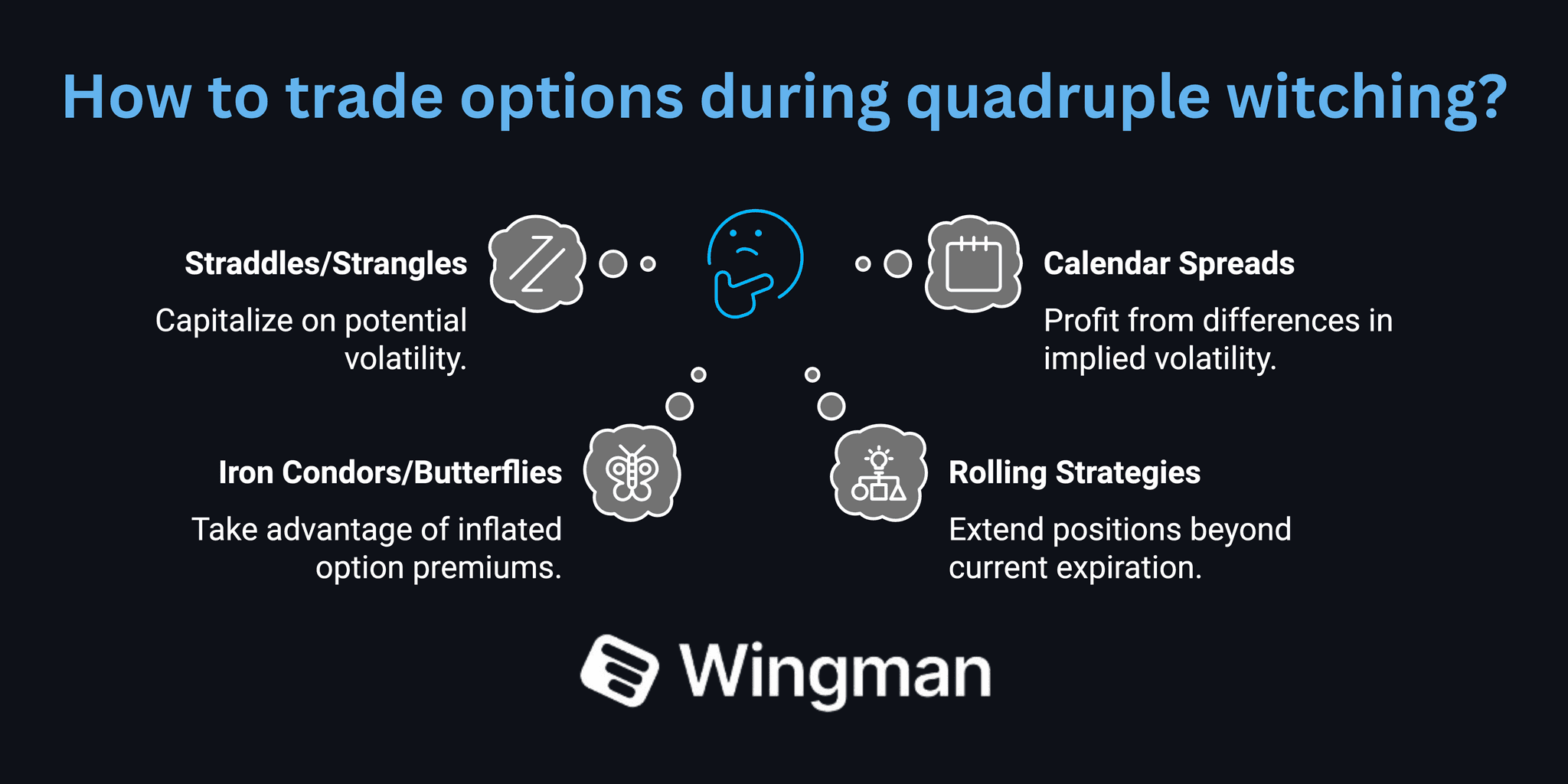 How to trade options during quadruple witching?

Straddles/Strangles

Capitalize on potential volatility.

Calendar Spreads

Profit from differences in implied volatility.

Iron Condors/Butterflies

Take advantage of inflated option premiums.

Rolling Strategies

Extend positions beyond current expiration.

Wingman